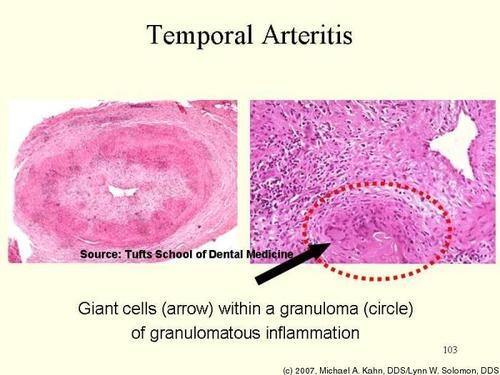 Temporal Arteritis

Source: Tufts School of Dental Medicine

Giant cells (arrow) within a granuloma (circle) of granulomatous inflammation

103

(c) 2007, Michael A. Kahn, DDS/Lynn W. Solomon, DDS